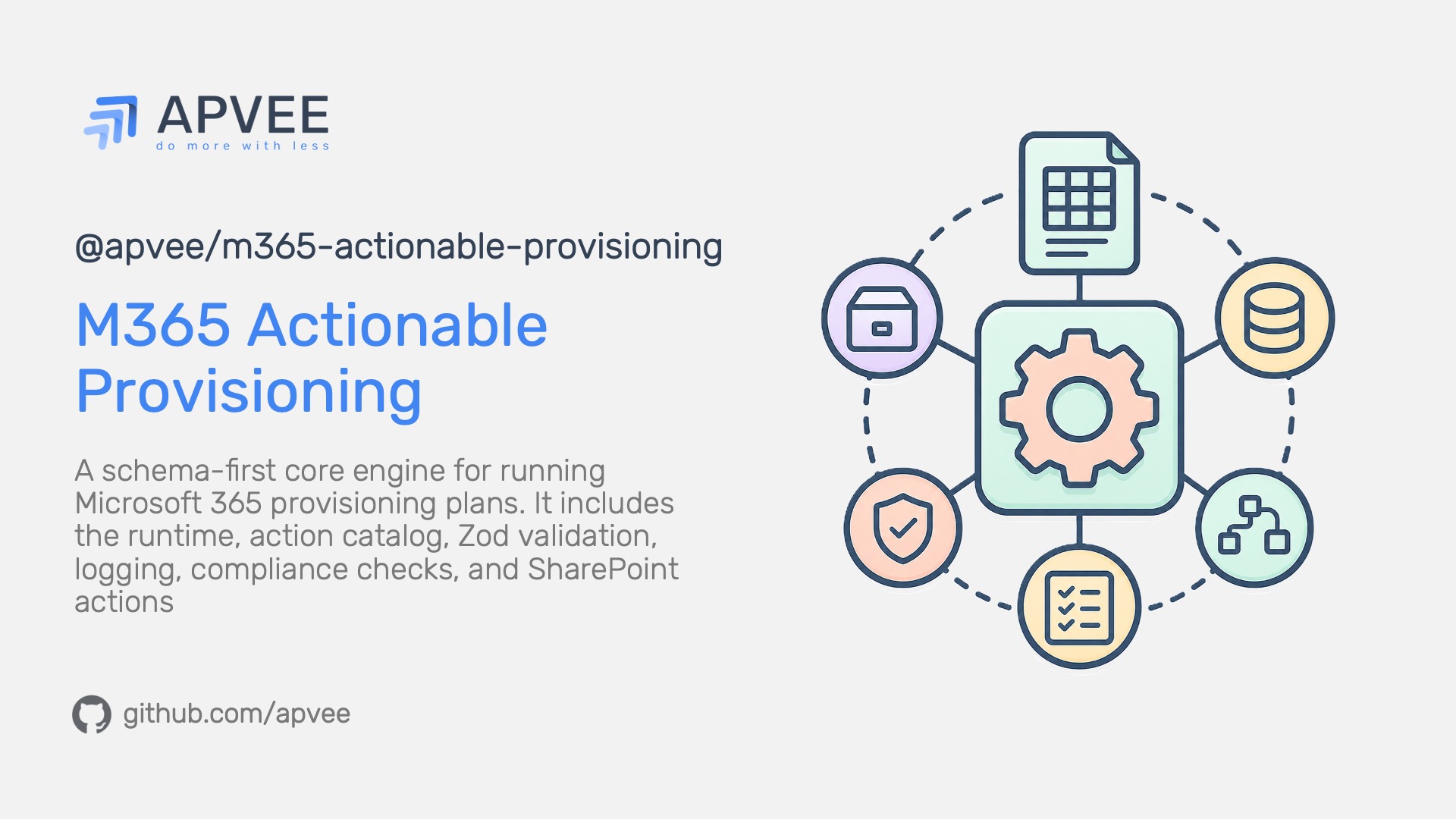 APVEE
do more with less

@apvee/m365-actionable-provisioning

M365 Actionable Provisioning

A schema-first core engine for running Microsoft 365 provisioning plans. It includes the runtime, action catalog, Zod validation, logging, compliance checks, and SharePoint actions

github.com/apvee